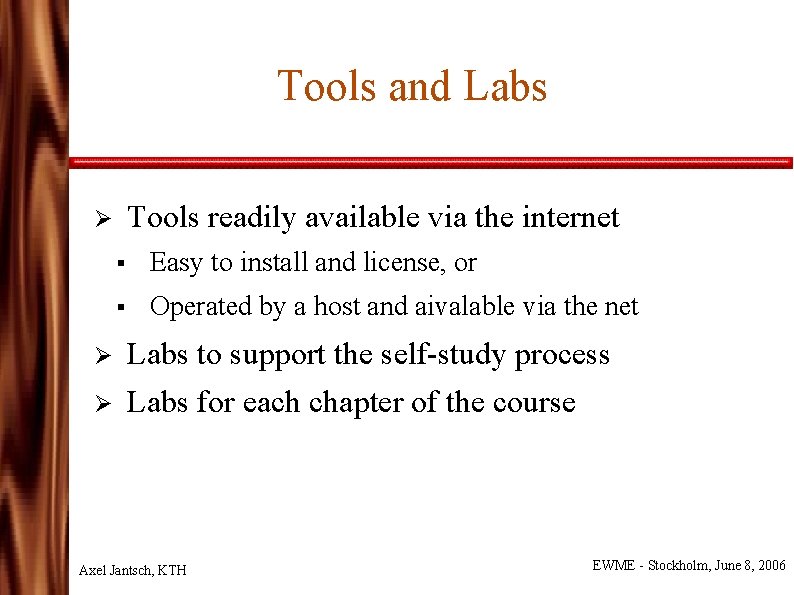 Tools and Labs

➢ Tools readily available via the internet
▪ Easy to install and license, or
▪ Operated by a host and aivalable via the net
➢ Labs to support the self-study process
➢ Labs for each chapter of the course

Axel Jantsch, KTH

EWME - Stockholm, June 8, 2006